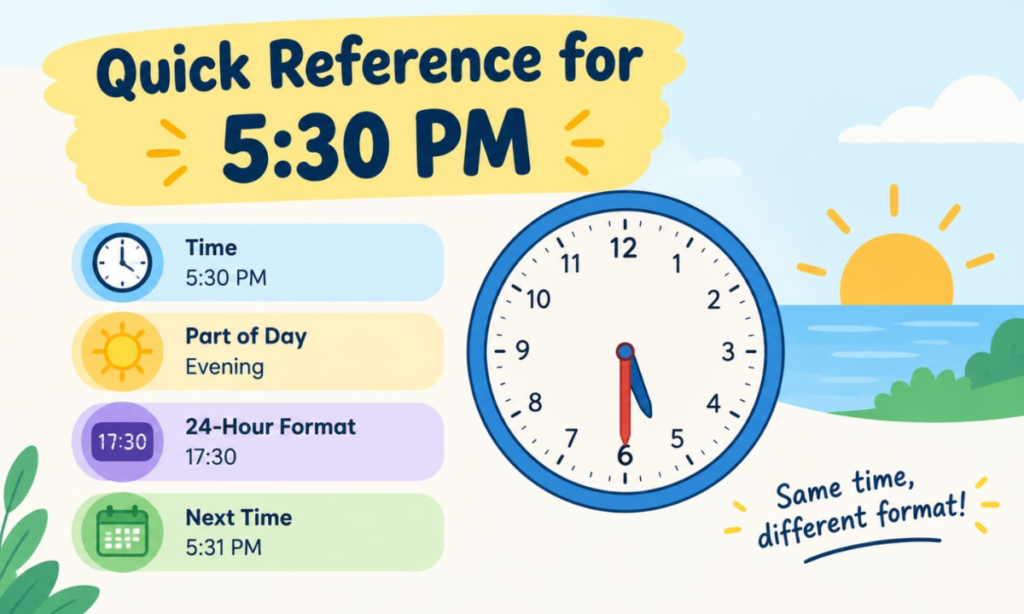 Quick Reference for
5:30 PM

Time
5:30 PM

Part of Day
Evening

17:30
24-Hour Format
17:30

Next Time
5:31 PM

12
1
2
3
4
5
6
7
8
9
10
11

Same time, different format!